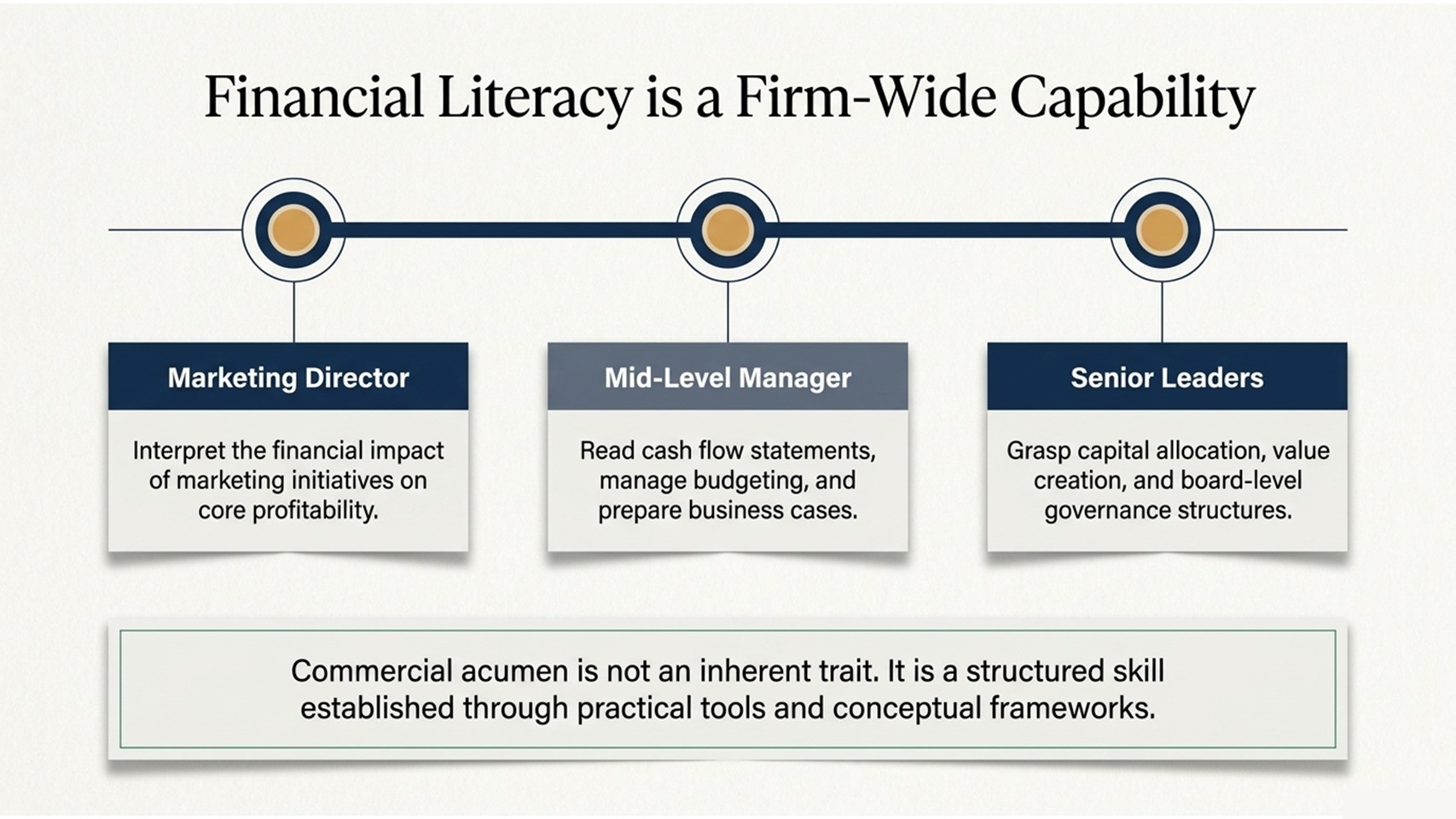 Financial Literacy is a Firm-Wide Capability

Marketing Director

Interpret the financial impact of marketing initiatives on core profitability.

Mid-Level Manager

Read cash flow statements, manage budgeting, and prepare business cases.

Senior Leaders

Grasp capital allocation, value creation, and board-level governance structures.

Commercial acumen is not an inherent trait. It is a structured skill established through practical tools and conceptual frameworks.